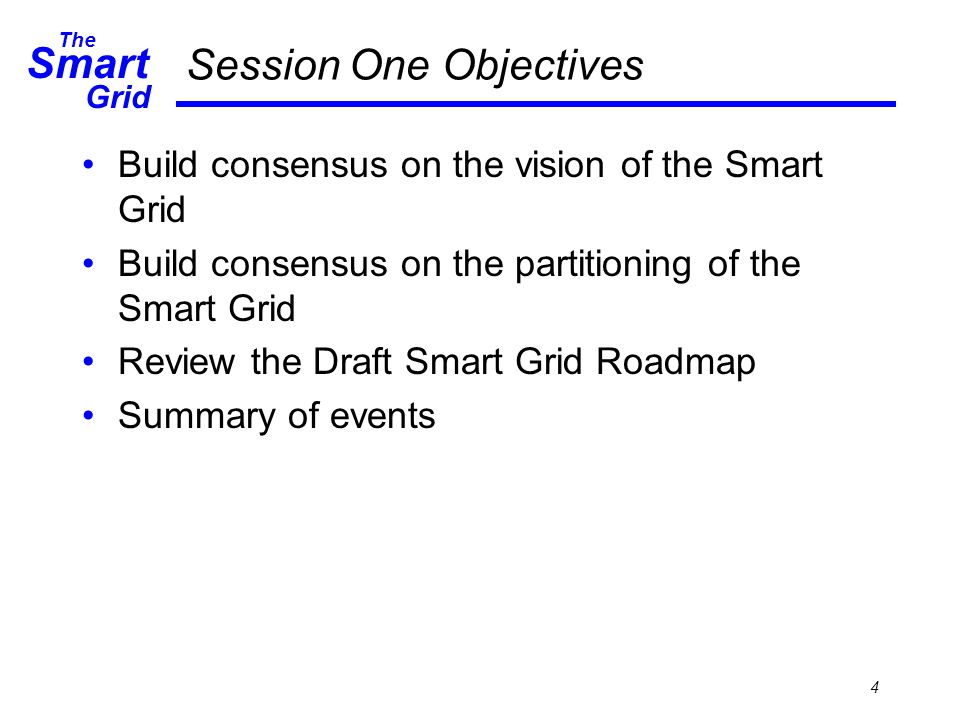 The
Smart
Grid

Session One Objectives

• Build consensus on the vision of the Smart Grid
• Build consensus on the partitioning of the Smart Grid
• Review the Draft Smart Grid Roadmap
• Summary of events

4